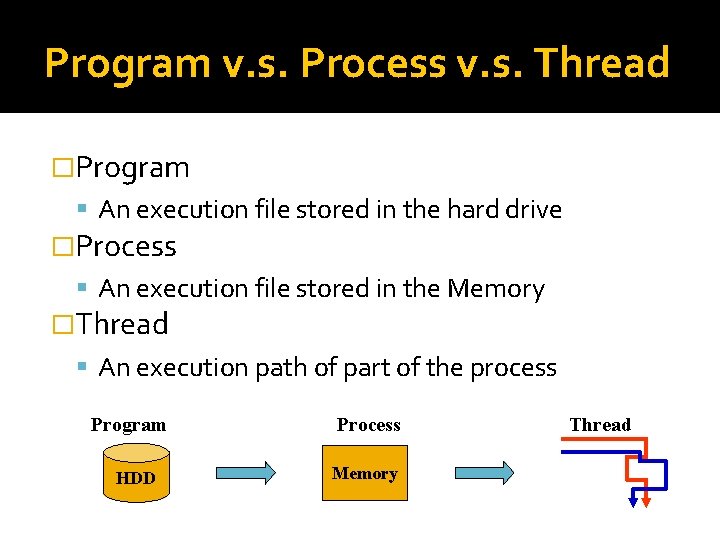 Program v.s. Process v.s. Thread

Program
An execution file stored in the hard drive

Process
An execution file stored in the Memory

Thread
An execution path of part of the process

Program

HDD

Process

Memory

Thread